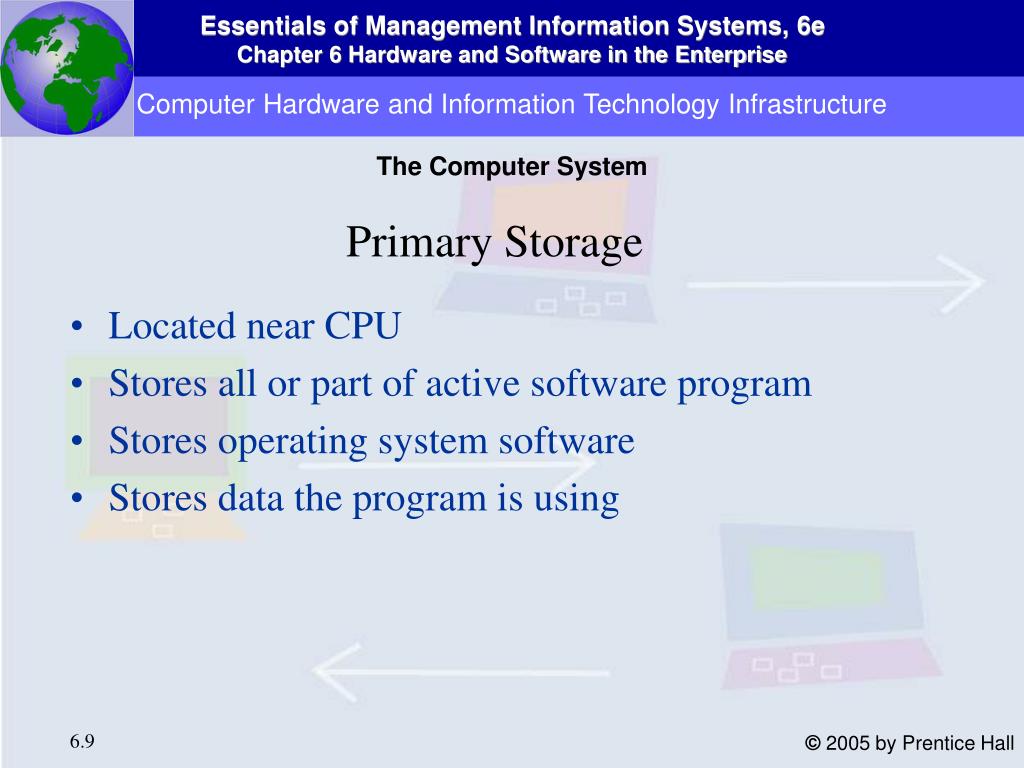 Essentials of Management Information Systems, 6e
Chapter 6 Hardware and Software in the Enterprise

Computer Hardware and Information Technology Infrastructure

The Computer System

Primary Storage

• Located near CPU
• Stores all or part of active software program
• Stores operating system software
• Stores data the program is using

6.9

© 2005 by Prentice Hall